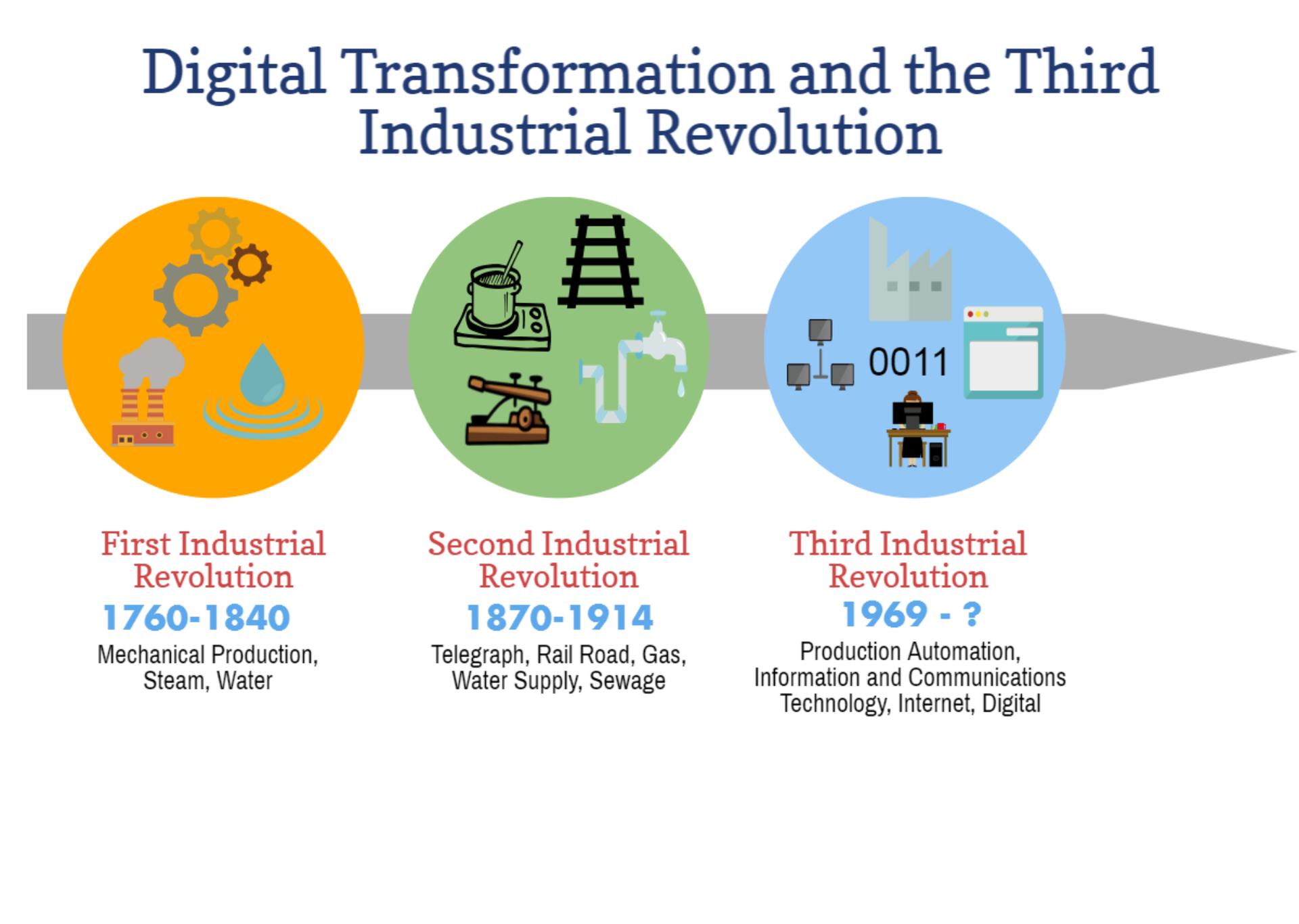 Digital Transformation and the Third Industrial Revolution

0011

First Industrial Revolution
1760-1840
Mechanical Production, Steam, Water

Second Industrial Revolution
1870-1914
Telegraph, Rail Road, Gas, Water Supply, Sewage

Third Industrial Revolution
1969 - ?
Production Automation, Information and Communications Technology, Internet, Digital